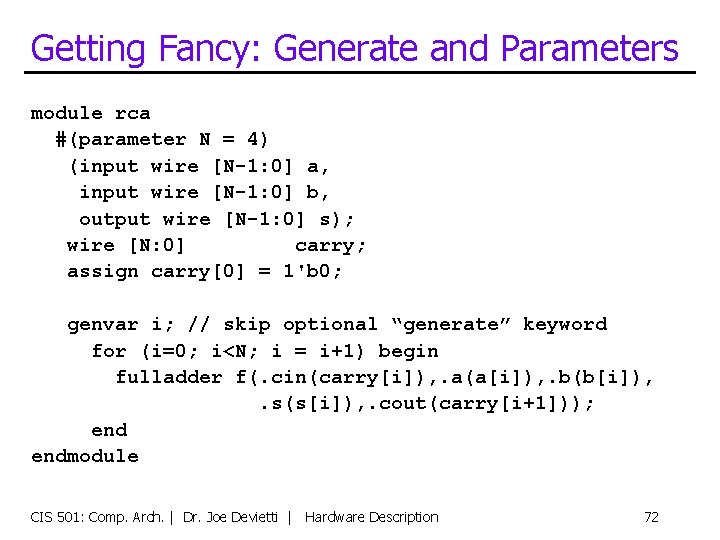 Getting Fancy: Generate and Parameters

module rca
  #(parameter N = 4)
   (input wire [N-1:0] a,
    input wire [N-1:0] b,
    output wire [N-1:0] s);
   wire [N:0]         carry;
   assign carry[0] = 1'b0;

   genvar i; // skip optional “generate” keyword
     for (i=0; i<N; i = i+1) begin
       fulladder f(.cin(carry[i]),.a(a[i]),.b(b[i]),
                   .s(s[i]),.cout(carry[i+1]));
     end
endmodule

CIS 501: Comp. Arch. | Dr. Joe Devietti | Hardware Description 72